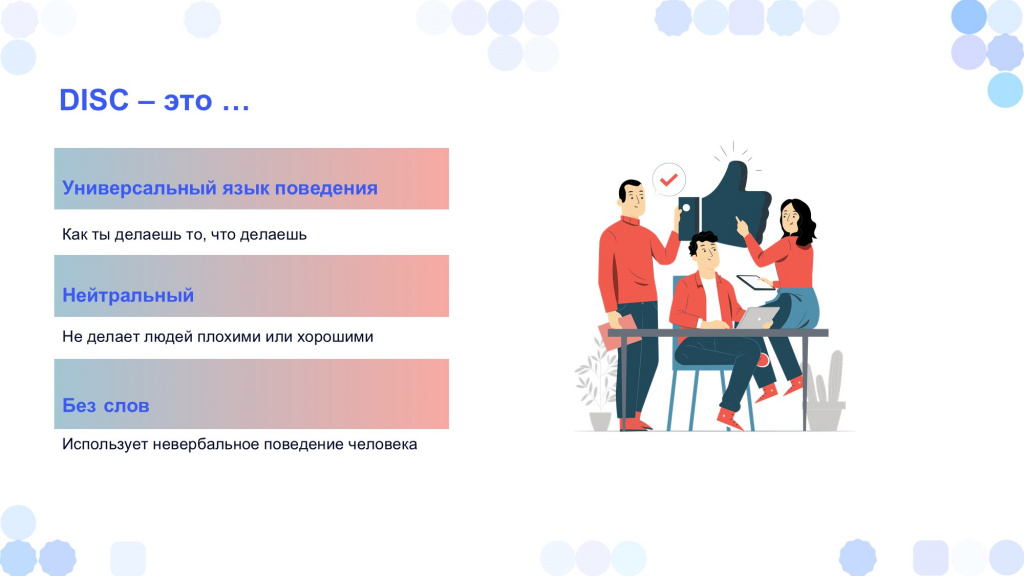 DISC – это …

Универсальный язык поведения

Как ты делаешь то, что делаешь

Нейтральный

Не делает людей плохими или хорошими

Без слов

Использует невербальное поведение человека